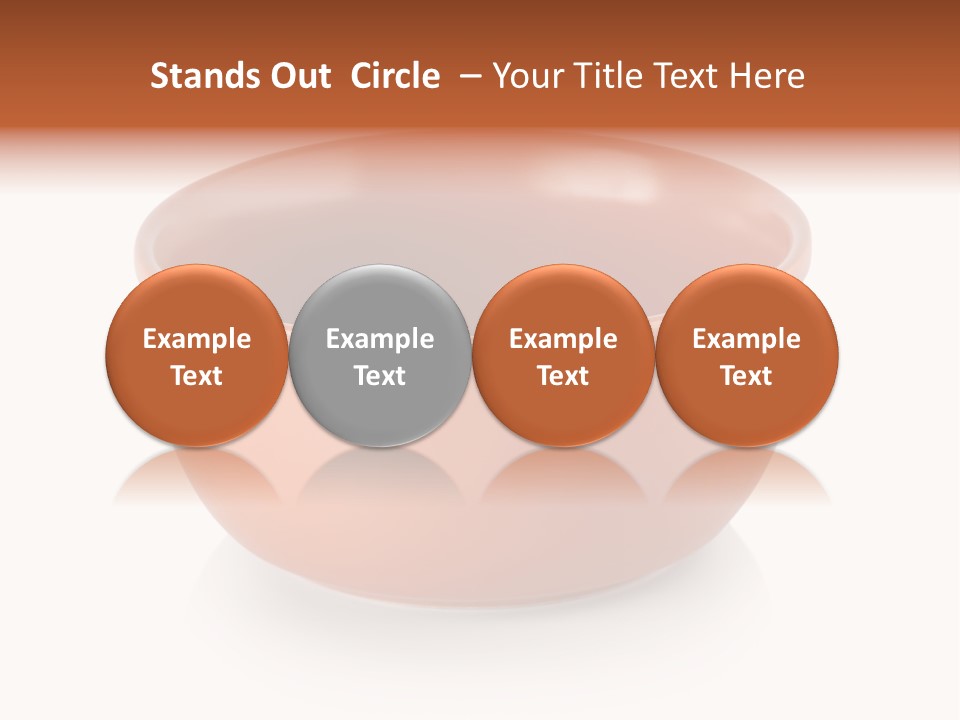 Stands Out Circle – Your Title Text Here

Example Text

Example Text

Example Text

Example Text